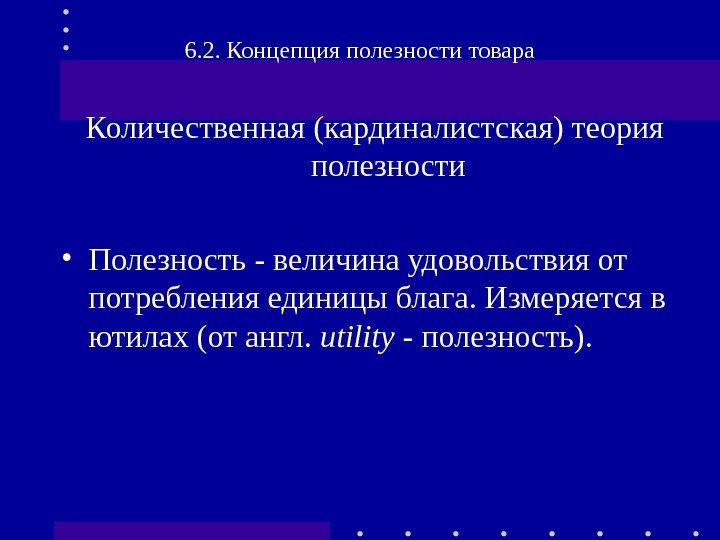 6.2. Концепция полезности товара

Количественная (кардиналистская) теория полезности

• Полезность - величина удовольствия от потребления единицы блага. Измеряется в ютилах (от англ. utility - полезность).